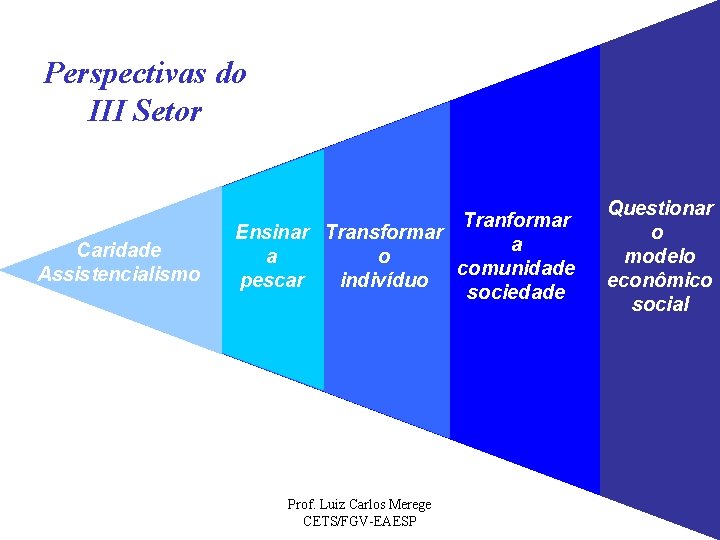 Perspectivas do III Setor

Caridade
Assistencialismo

Ensinar
a
pescar

Transformar
o
indivíduo

Tranformar
a
comunidade
sociedade

Questionar
o
modelo
econômico
social

Prof. Luiz Carlos Merege
CETS/FGV-EAESP